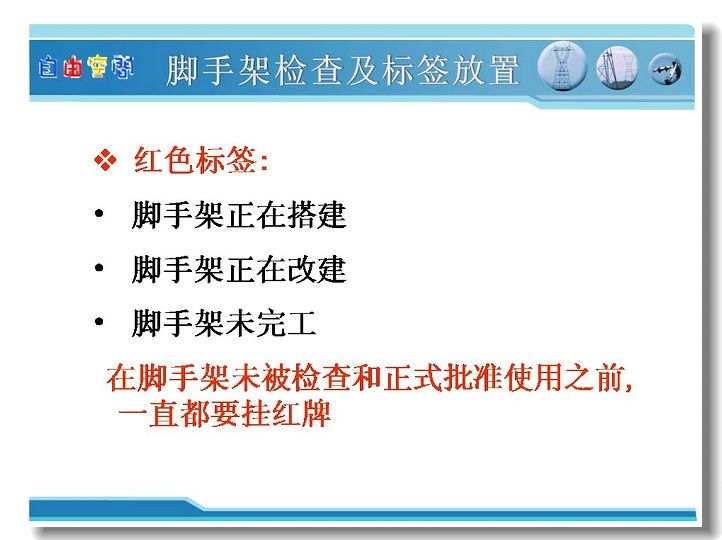 自由空间 脚手架检查及标签放置

❖ 红色标签:

• 脚手架正在搭建

• 脚手架正在改建

• 脚手架未完工

在脚手架未被检查和正式批准使用之前,一直都要挂红牌